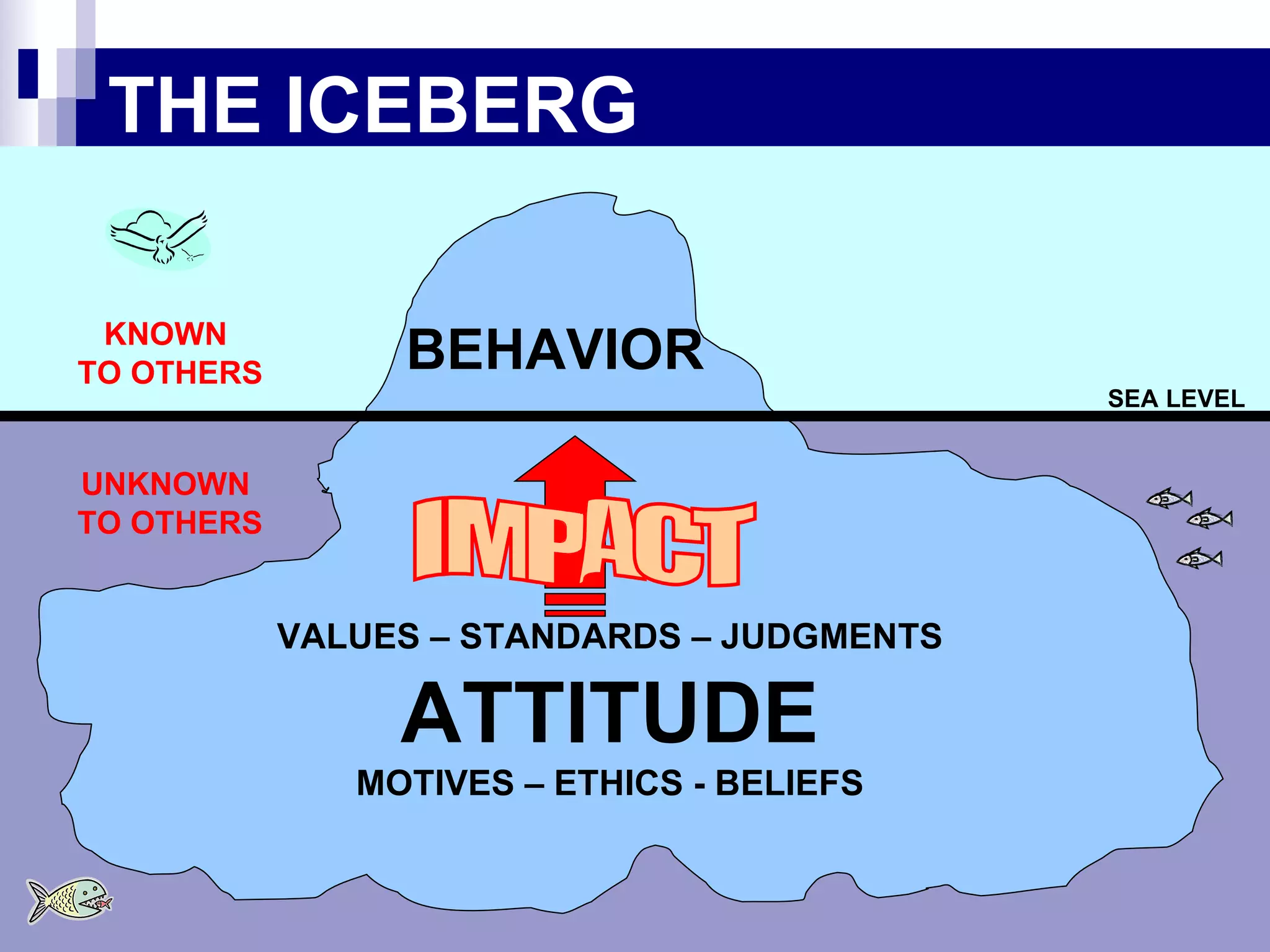 THE ICEBERG

KNOWN TO OTHERS

BEHAVIOR

SEA LEVEL

UNKNOWN TO OTHERS

IMPACT

VALUES – STANDARDS – JUDGMENTS

ATTITUDE

MOTIVES – ETHICS - BELIEFS